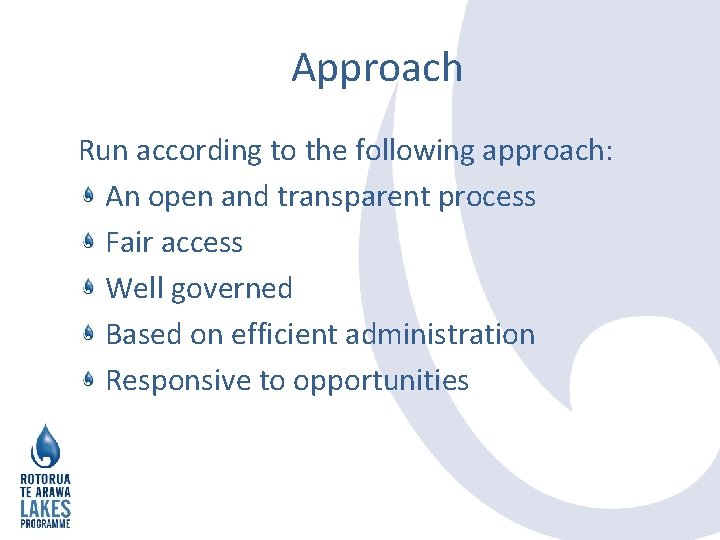 Approach

Run according to the following approach:

An open and transparent process

Fair access

Well governed

Based on efficient administration

Responsive to opportunities

ROTORUA
TE ARAWA
LAKES
PROGRAMME